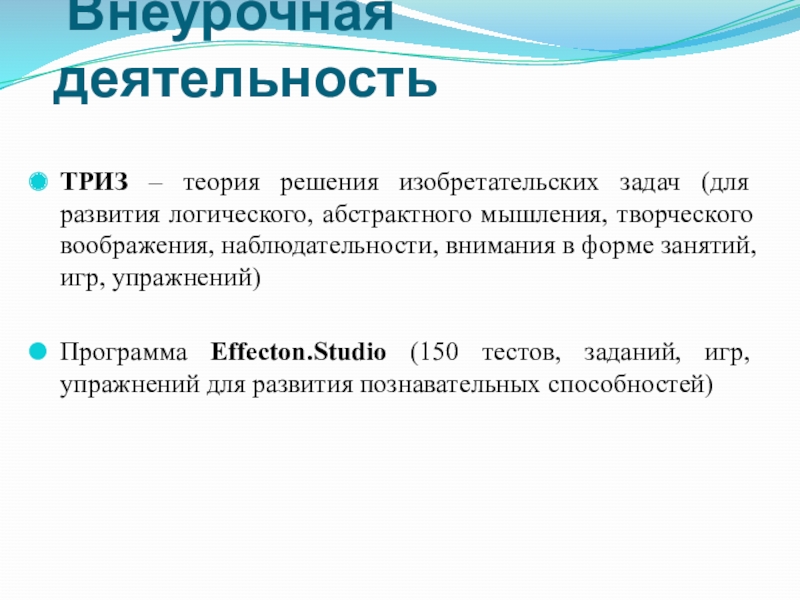 Внеурочная деятельность

ТРИЗ – теория решения изобретательских задач (для развития логического, абстрактного мышления, творческого воображения, наблюдательности, внимания в форме занятий, игр, упражнений)

Программа Effecton.Studio (150 тестов, заданий, игр, упражнений для развития познавательных способностей)